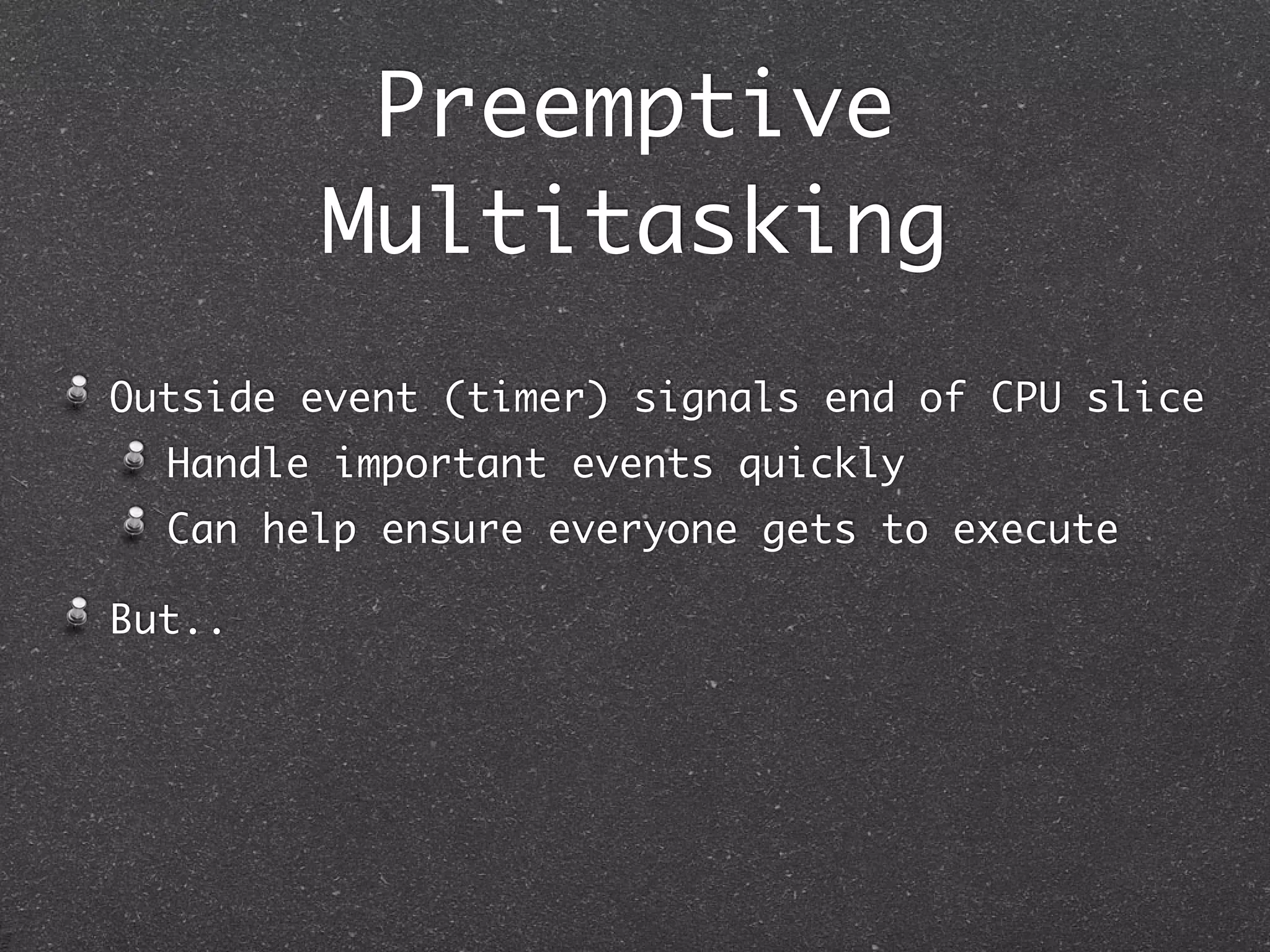 Preemptive Multitasking

Outside event (timer) signals end of CPU slice

Handle important events quickly

Can help ensure everyone gets to execute

But..